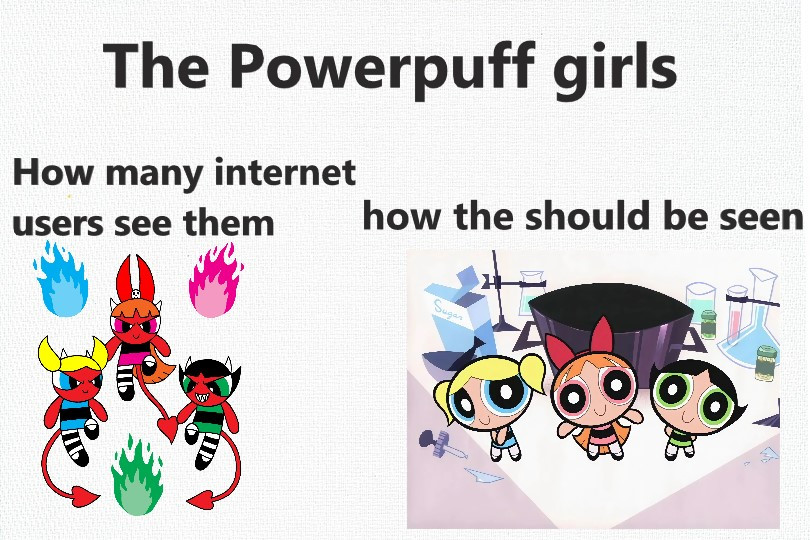 The Powerpuff girls

How many internet users see them

how the should be seen

Sugar